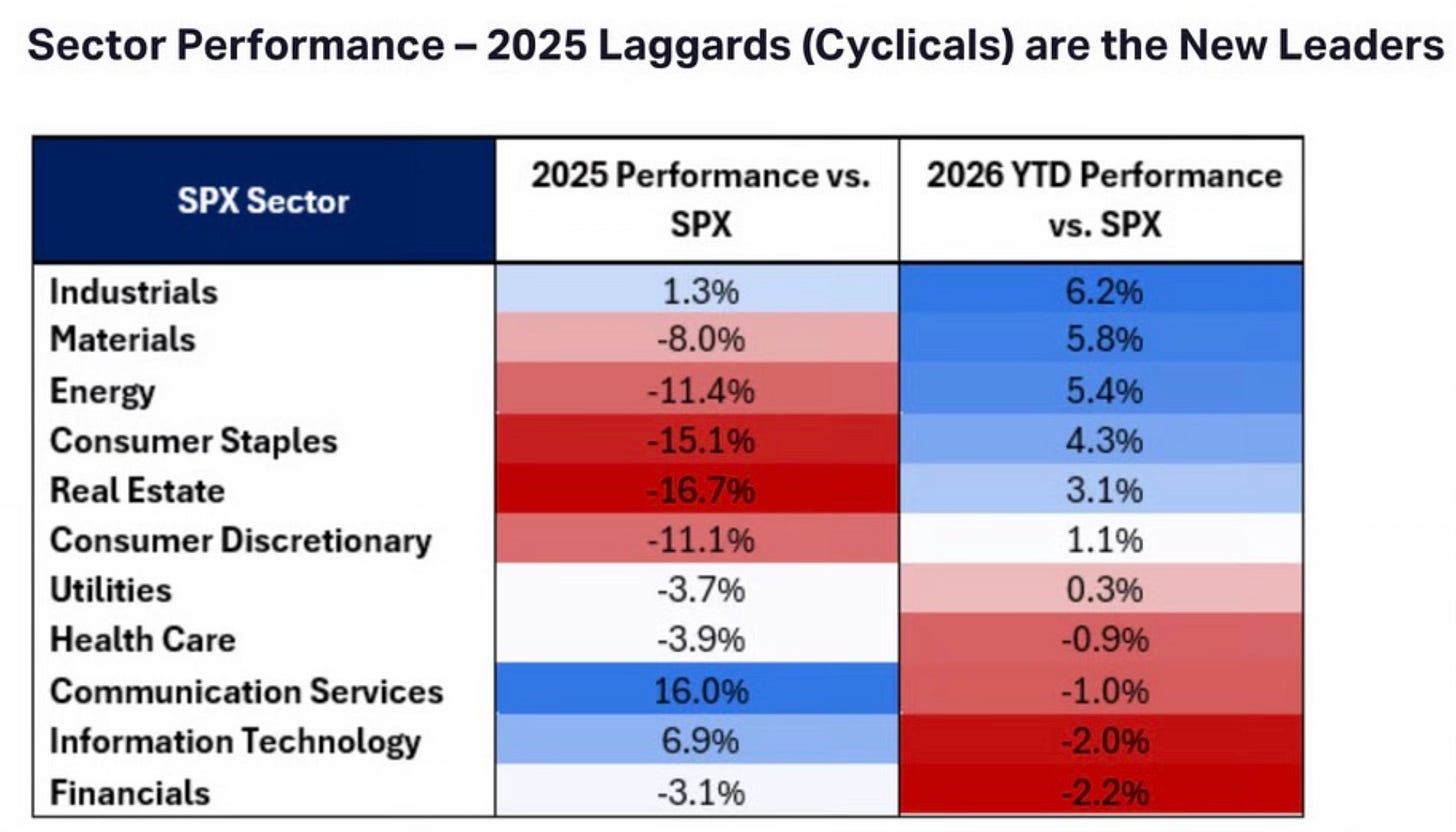 Sector Performance – 2025 Laggards (Cyclicals) are the New Leaders

| SPX Sector | 2025 Performance vs. SPX | 2026 YTD Performance vs. SPX |
|---|---|---|
| Industrials | 1.3% | 6.2% |
| Materials | -8.0% | 5.8% |
| Energy | -11.4% | 5.4% |
| Consumer Staples | -15.1% | 4.3% |
| Real Estate | -16.7% | 3.1% |
| Consumer Discretionary | -11.1% | 1.1% |
| Utilities | -3.7% | 0.3% |
| Health Care | -3.9% | -0.9% |
| Communication Services | 16.0% | -1.0% |
| Information Technology | 6.9% | -2.0% |
| Financials | -3.1% | -2.2% |